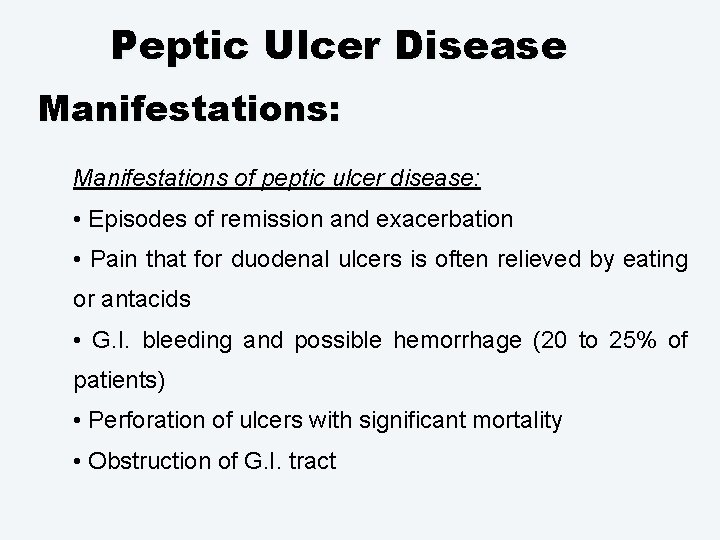 Peptic Ulcer Disease

Manifestations:

Manifestations of peptic ulcer disease:

• Episodes of remission and exacerbation

• Pain that for duodenal ulcers is often relieved by eating or antacids

• G.I. bleeding and possible hemorrhage (20 to 25% of patients)

• Perforation of ulcers with significant mortality

• Obstruction of G.I. tract